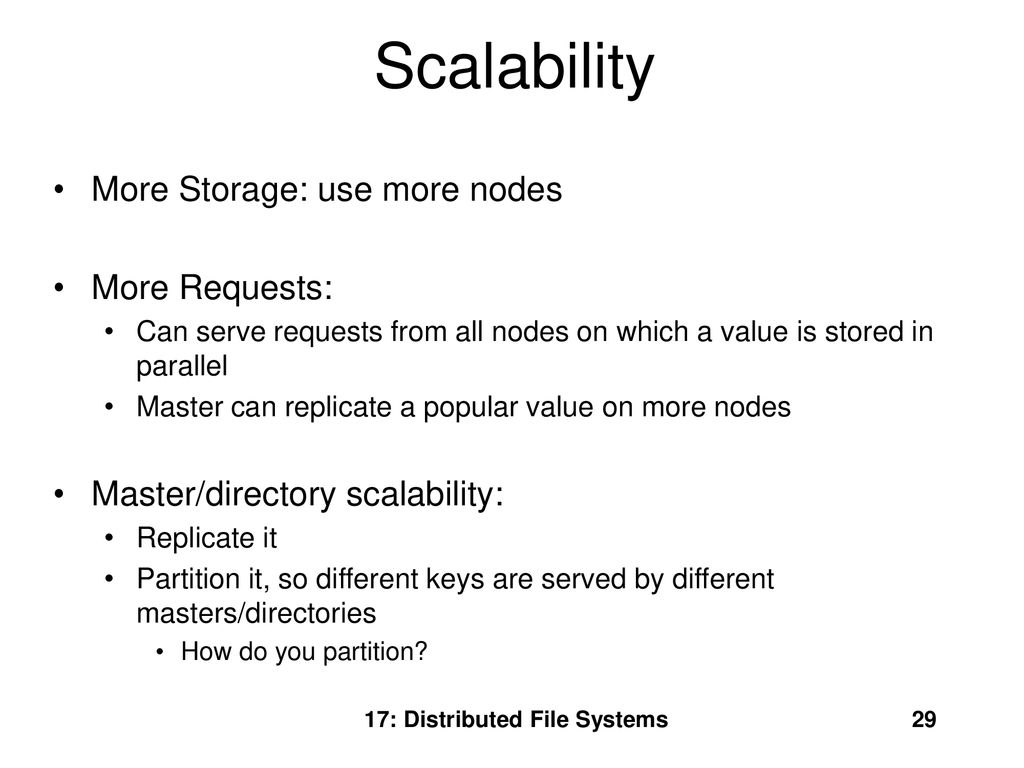 Scalability

• More Storage: use more nodes

• More Requests:
  • Can serve requests from all nodes on which a value is stored in parallel
  • Master can replicate a popular value on more nodes

• Master/directory scalability:
  • Replicate it
  • Partition it, so different keys are served by different masters/directories
    • How do you partition?

17: Distributed File Systems

29